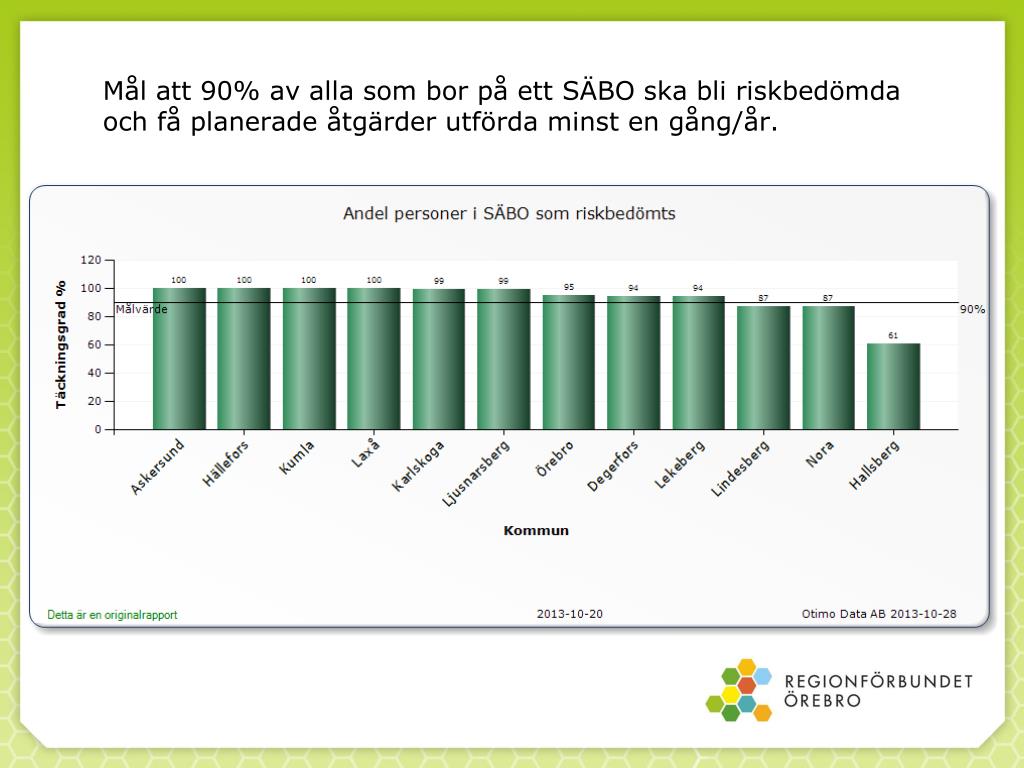 Mål att 90% av alla som bor på ett SÄBO ska bli riskbedömda och få planerade åtgärder utförda minst en gång/år.

Andel personer i SÄBO som riskbedömts

Täckningsgrad %

120
100
80
60
40
20
0

Målvärde
90%

100 100 100 100 99 99 95 94 94 87 87 61

Askersund
Hällefors
Kumla
Laxå
Karlskoga
Ljusnarsberg
Örebro
Degerfors
Lekeberg
Lindesberg
Nora
Hallsberg

Kommun

Detta är en originalrapport
2013-10-20
Otimo Data AB 2013-10-28

REGIONFÖRBUNDET
ÖREBRO